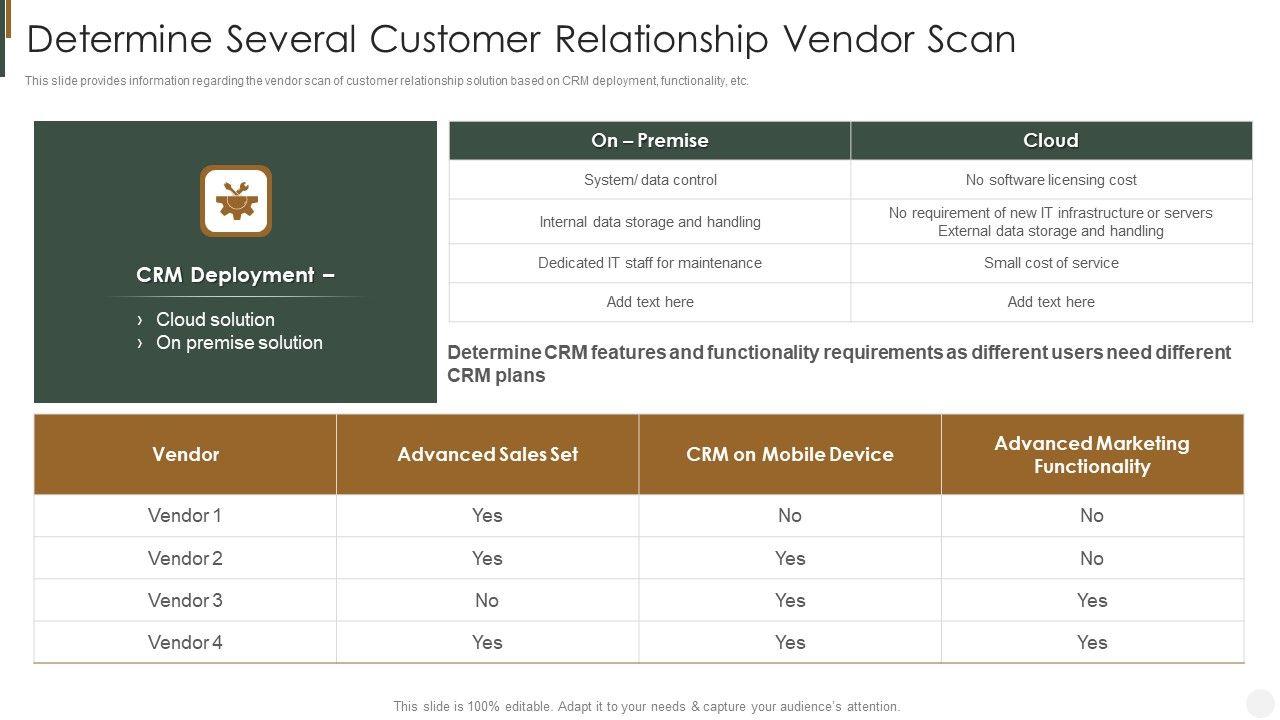 Determine Several Customer Relationship Vendor Scan

This slide provides information regarding the vendor scan of customer relationship solution based on CRM deployment, functionality, etc.

CRM Deployment –

› Cloud solution
› On premise solution

| On – Premise | Cloud |
|---|---|
| System/ data control | No software licensing cost |
| Internal data storage and handling | No requirement of new IT infrastructure or servers External data storage and handling |
| Dedicated IT staff for maintenance | Small cost of service |
| Add text here | Add text here |

Determine CRM features and functionality requirements as different users need different CRM plans

| Vendor | Advanced Sales Set | CRM on Mobile Device | Advanced Marketing Functionality |
|---|---|---|---|
| Vendor 1 | Yes | No | No |
| Vendor 2 | Yes | Yes | No |
| Vendor 3 | No | Yes | Yes |
| Vendor 4 | Yes | Yes | Yes |

This slide is 100% editable. Adapt it to your needs & capture your audience's attention.